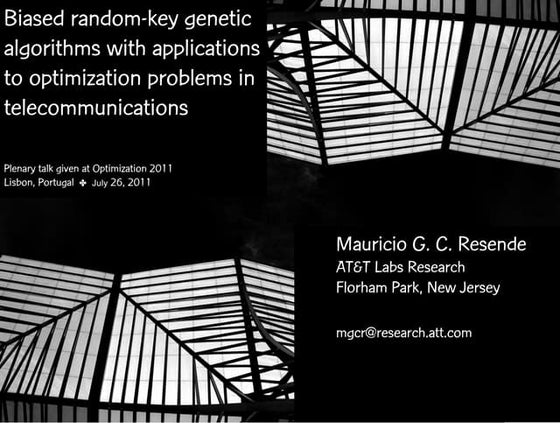 Biased random-key genetic algorithms with applications to optimization problems in telecommunications

Plenary talk given at Optimization 2011
Lisbon, Portugal ✤ July 26, 2011

Mauricio G. C. Resende
AT&T Labs Research
Florham Park, New Jersey

mgcr@research.att.com